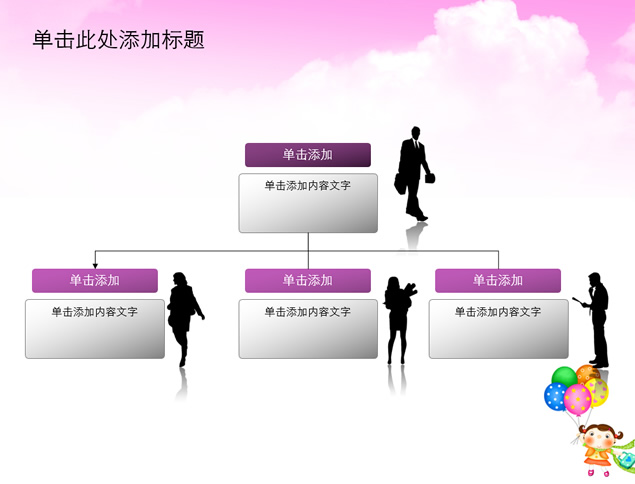 单击此处添加标题

单击添加

单击添加内容文字

单击添加

单击添加内容文字

单击添加

单击添加内容文字

单击添加

单击添加内容文字